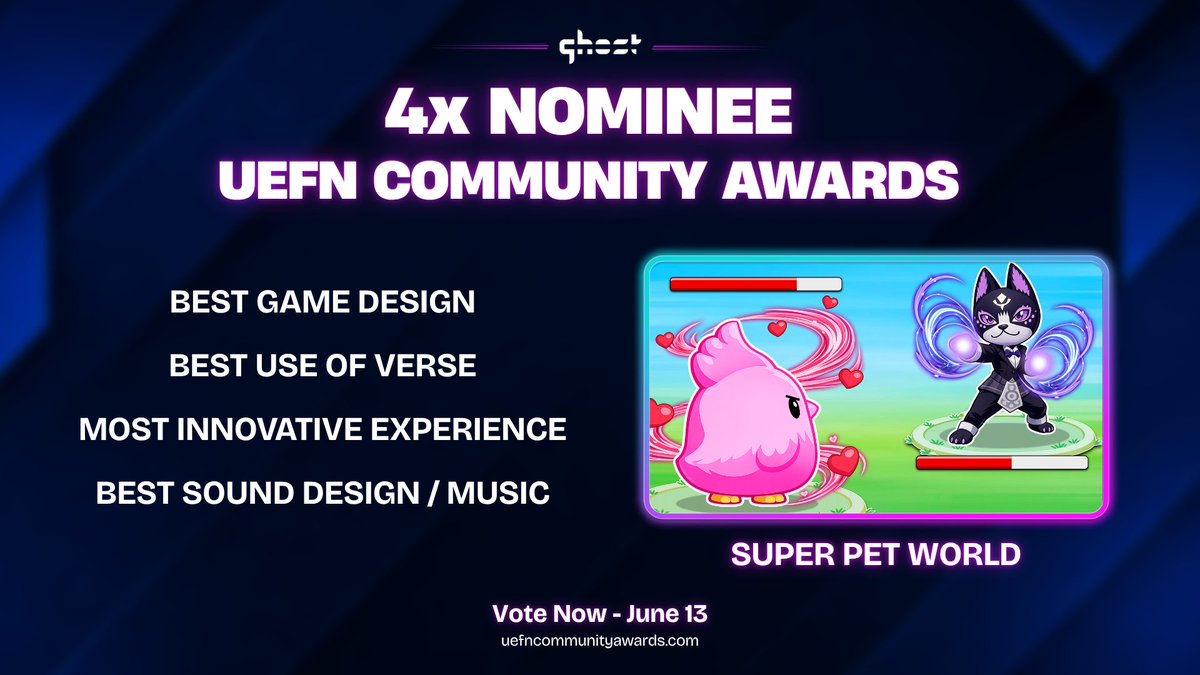 ghost

4x NOMINEE
UEFN COMMUNITY AWARDS

BEST GAME DESIGN

BEST USE OF VERSE

MOST INNOVATIVE EXPERIENCE

BEST SOUND DESIGN / MUSIC

SUPER PET WORLD

Vote Now - June 13
uefncommunityawards.com